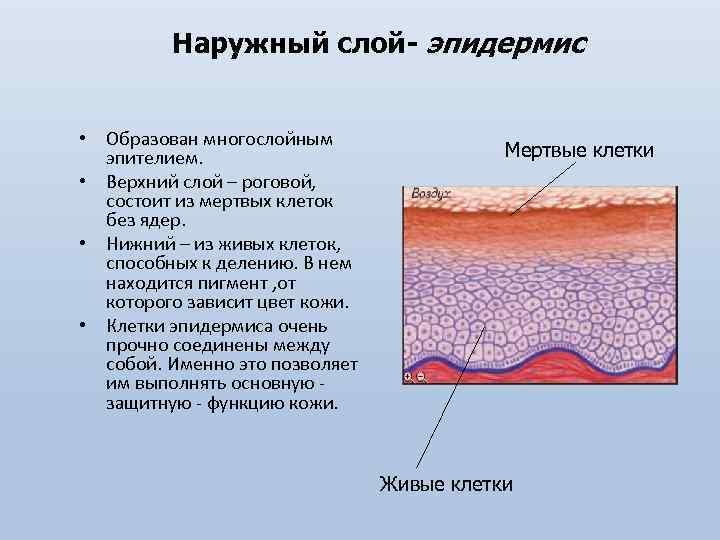 Наружный слой- эпидермис

• Образован многослойным эпителием.
• Верхний слой – роговой, состоит из мертвых клеток без ядер.
• Нижний – из живых клеток, способных к делению. В нем находится пигмент ,от которого зависит цвет кожи.
• Клетки эпидермиса очень прочно соединены между собой. Именно это позволяет им выполнять основную - защитную - функцию кожи.

Мертвые клетки

Воздух

Живые клетки